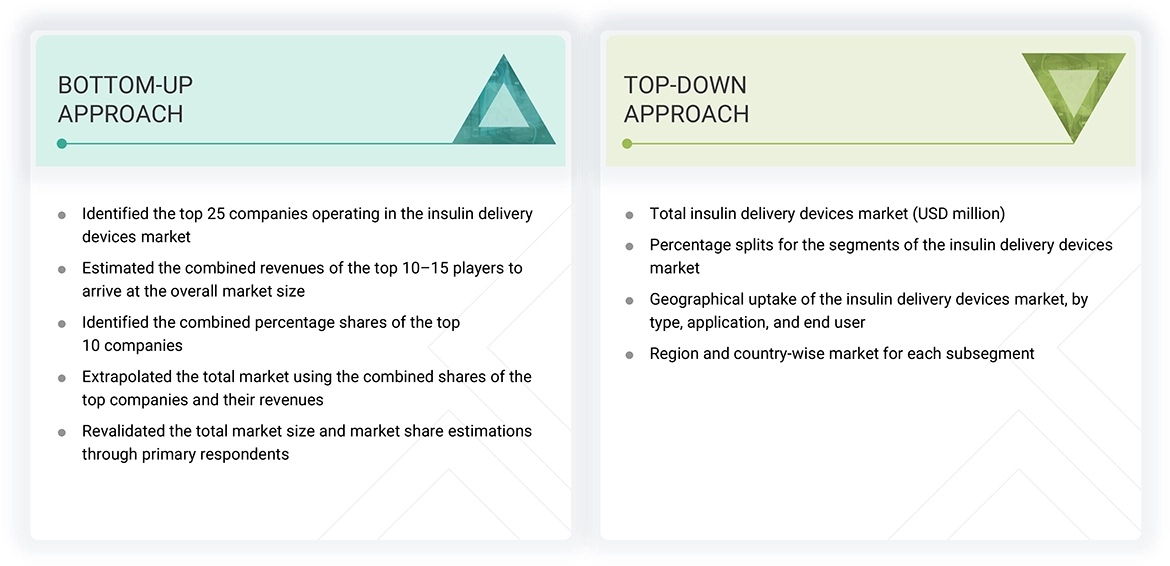 BOTTOM-UP APPROACH

- Identified the top 25 companies operating in the insulin delivery devices market
- Estimated the combined revenues of the top 10–15 players to arrive at the overall market size
- Identified the combined percentage shares of the top 10 companies
- Extrapolated the total market using the combined shares of the top companies and their revenues
- Revalidated the total market size and market share estimations through primary respondents

TOP-DOWN APPROACH

- Total insulin delivery devices market (USD million)
- Percentage splits for the segments of the insulin delivery devices market
- Geographical uptake of the insulin delivery devices market, by type, application, and end user
- Region and country-wise market for each subsegment